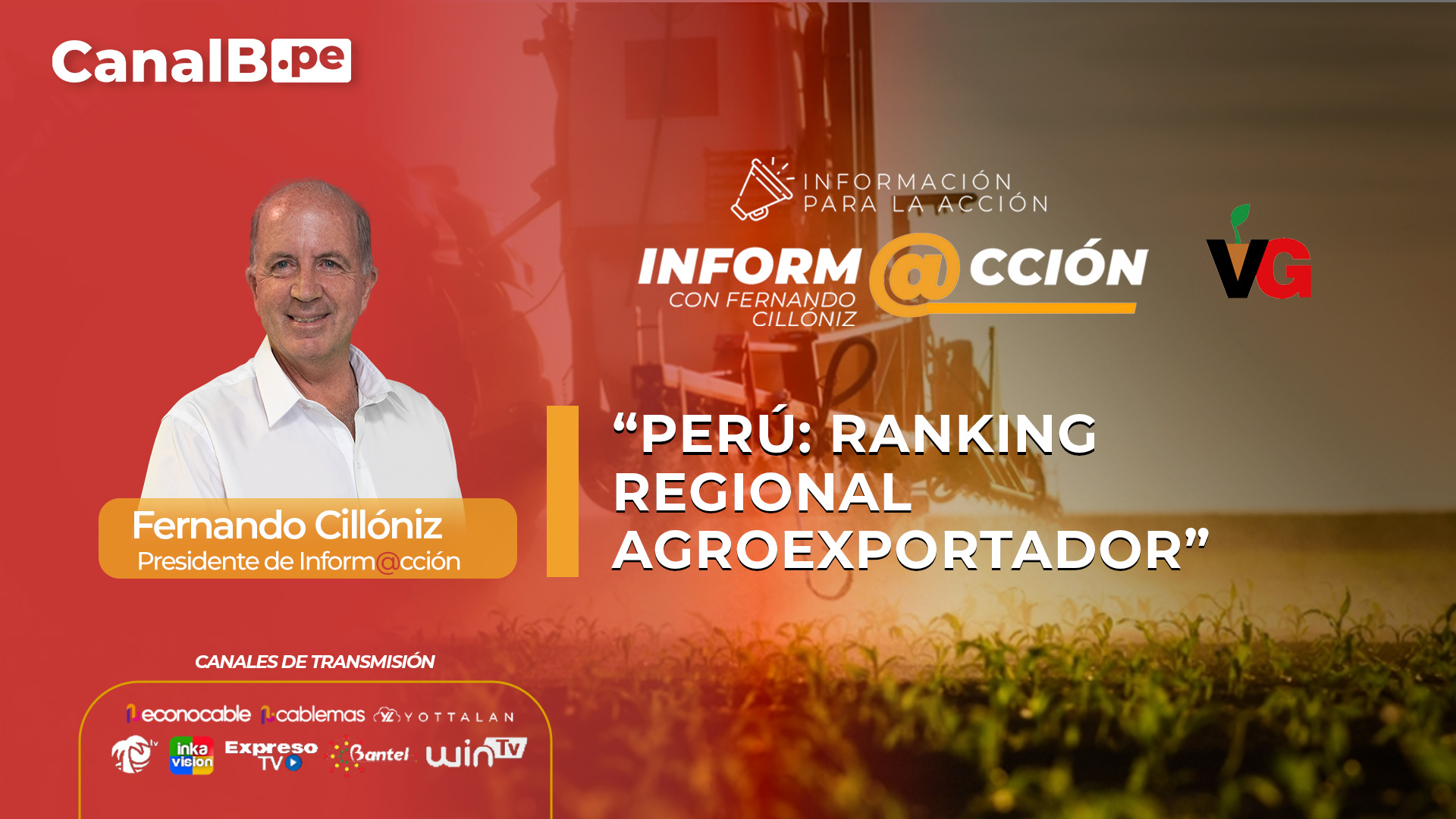 CanalB.pe

INFORMACIÓN PARA LA ACCIÓN

INFORM@CCIÓN
CON FERNANDO CILLÓNIZ

VG

Fernando Cillóniz
Presidente de Inform@cción

"PERÚ: RANKING REGIONAL AGROEXPORTADOR"

CANALES DE TRANSMISIÓN

econocable cablemas YOTTALAN
tv inka vision Expreso TV Bantel winTV